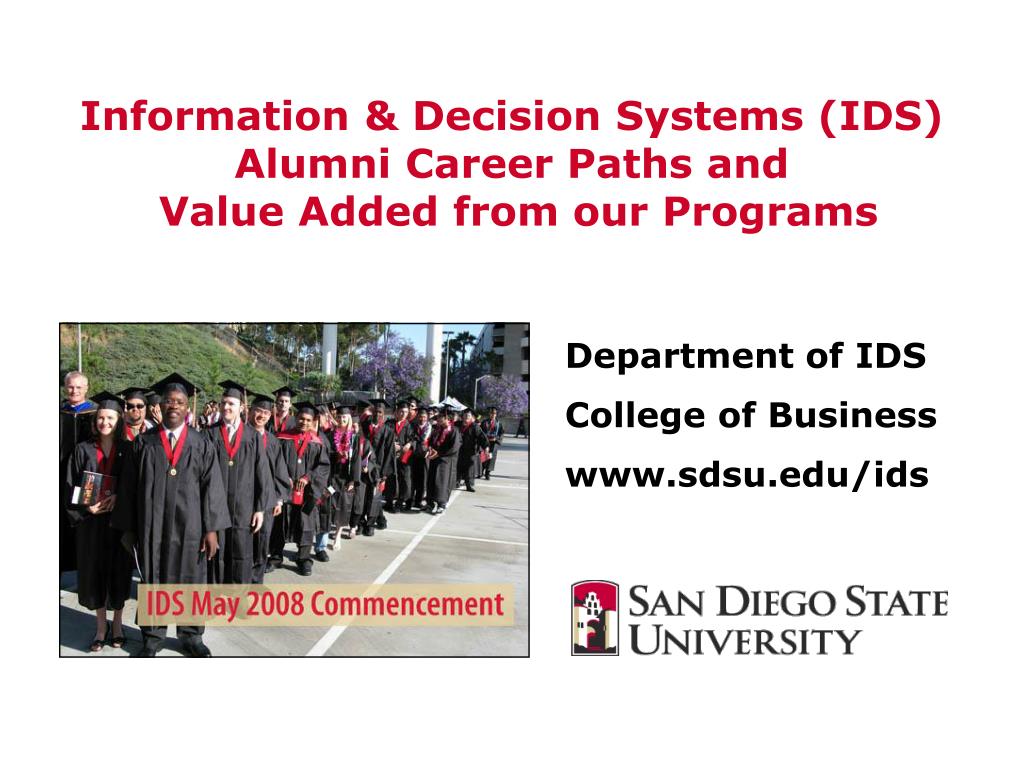 Information & Decision Systems (IDS)
Alumni Career Paths and
Value Added from our Programs

IDS May 2008 Commencement

Department of IDS

College of Business

www.sdsu.edu/ids

SAN DIEGO STATE
UNIVERSITY